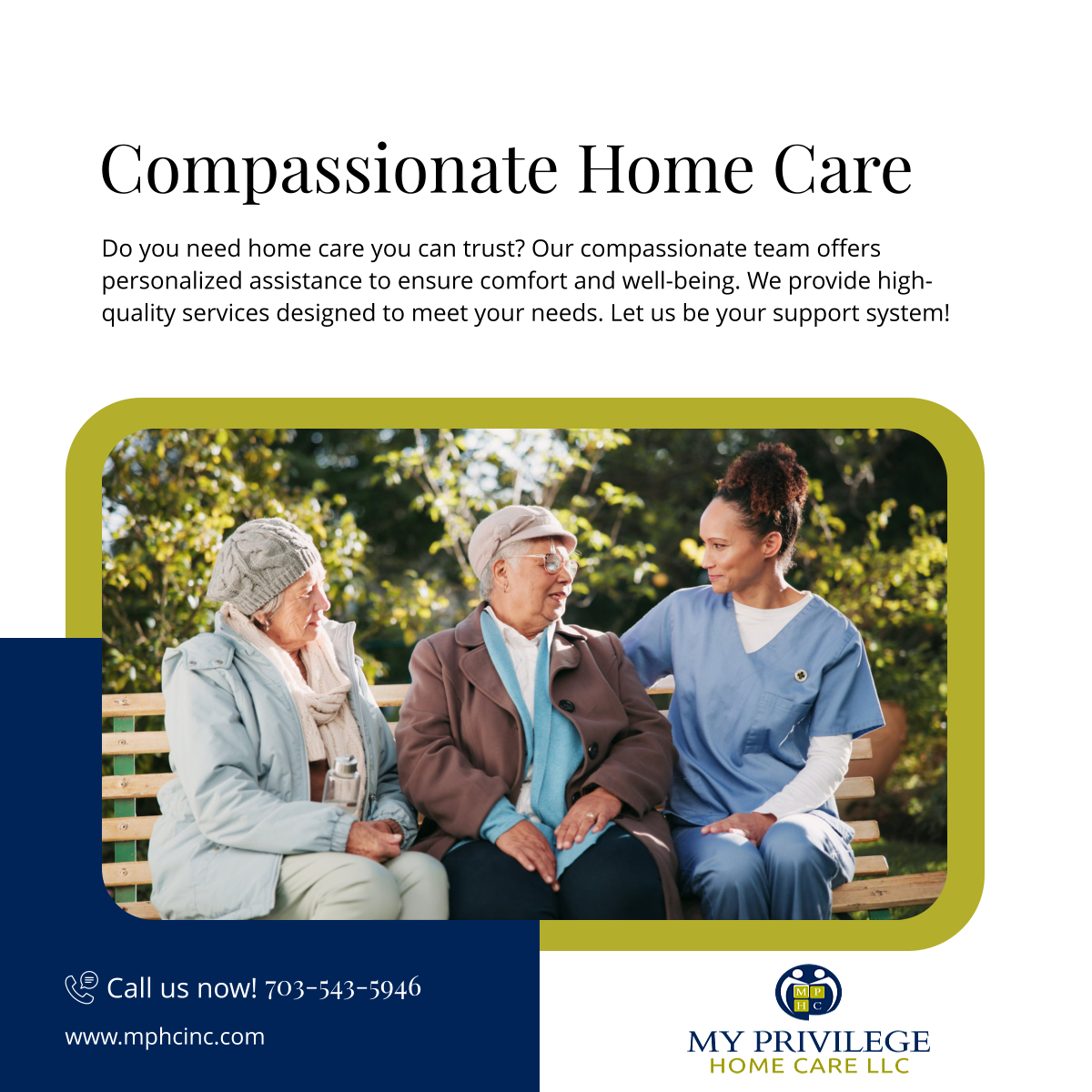 Compassionate Home Care

Do you need home care you can trust? Our compassionate team offers personalized assistance to ensure comfort and well-being. We provide high-quality services designed to meet your needs. Let us be your support system!

Call us now! 703-543-5946

www.mphcinc.com

M P H C

MY PRIVILEGE
HOME CARE LLC